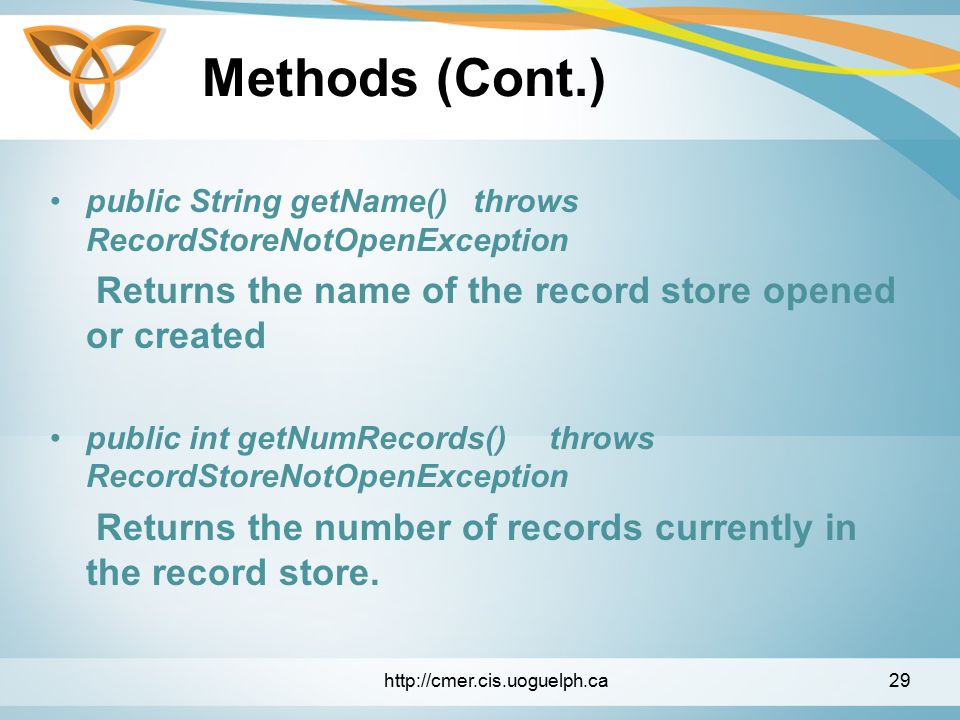 Methods (Cont.)

• public String getName() throws RecordStoreNotOpenException

Returns the name of the record store opened or created

• public int getNumRecords() throws RecordStoreNotOpenException

Returns the number of records currently in the record store.

http://cmer.cis.uoguelph.ca

29